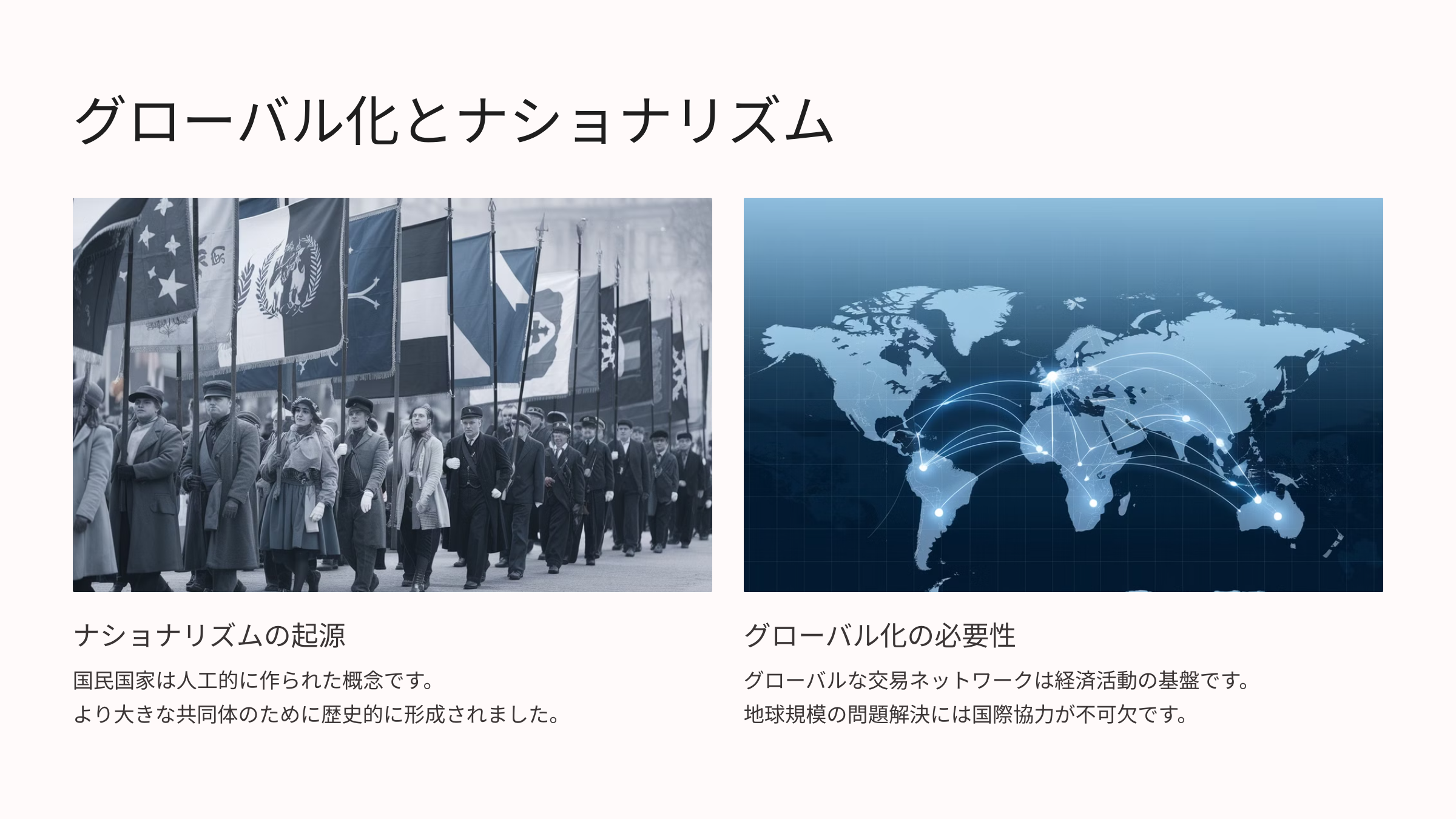 グローバル化とナショナリズム

ナショナリズムの起源

国民国家は人工的に作られた概念です。
より大きな共同体のために歴史的に形成されました。

グローバル化の必要性

グローバルな交易ネットワークは経済活動の基盤です。
地球規模の問題解決には国際協力が不可欠です。